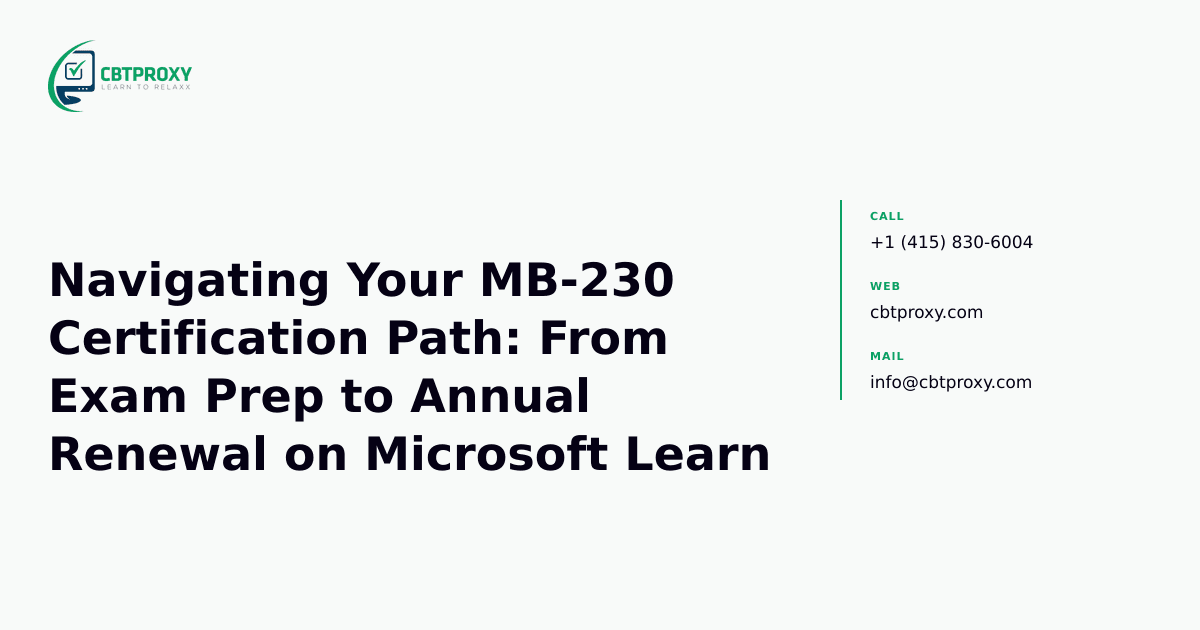 CBTPROXY
LEARN TO RELAXX

Navigating Your MB-230 Certification Path: From Exam Prep to Annual Renewal on Microsoft Learn

CALL
+1 (415) 830-6004

WEB
cbtproxy.com

MAIL
info@cbtproxy.com